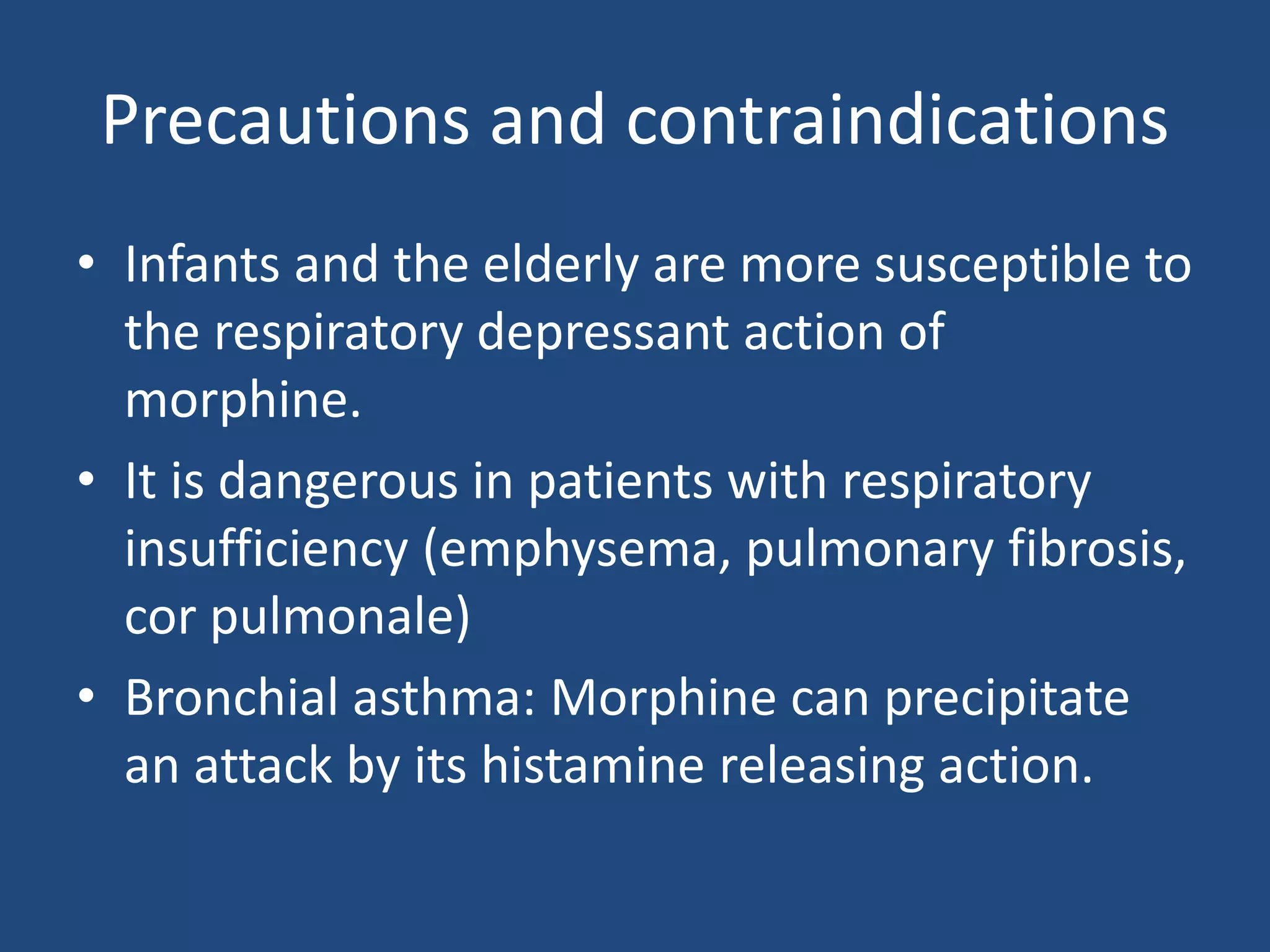 Precautions and contraindications

• Infants and the elderly are more susceptible to the respiratory depressant action of morphine.
• It is dangerous in patients with respiratory insufficiency (emphysema, pulmonary fibrosis, cor pulmonale)
• Bronchial asthma: Morphine can precipitate an attack by its histamine releasing action.